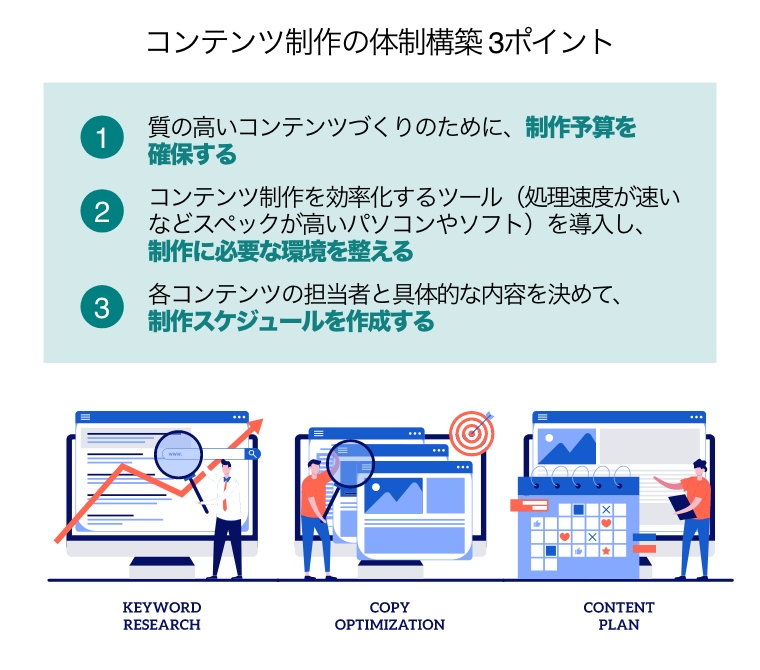 コンテンツ制作の体制構築 3ポイント

1 質の高いコンテンツづくりのために、制作予算を確保する

2 コンテンツ制作を効率化するツール（処理速度が速いなどスペックが高いパソコンやソフト）を導入し、制作に必要な環境を整える

3 各コンテンツの担当者と具体的な内容を決めて、制作スケジュールを作成する

www.

KEYWORD RESEARCH

COPY OPTIMIZATION

CONTENT PLAN